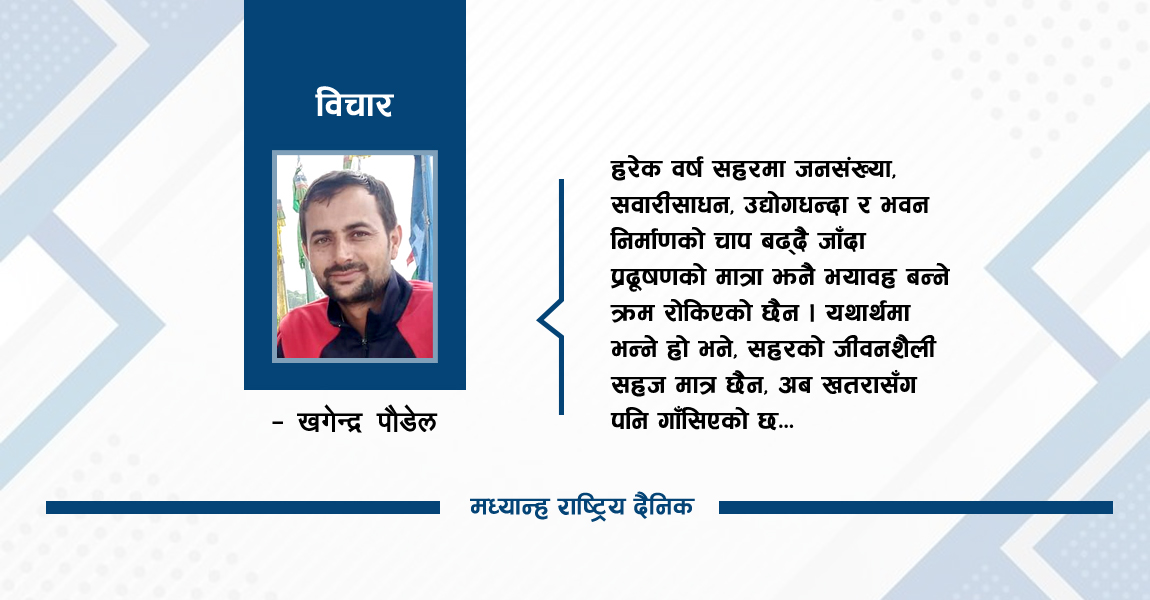 विचार

- खगेन्द्र पौडेल

हरेक वर्ष सहरमा जनसंख्या, सवारीसाधन, उद्योगधन्दा र भवन निर्माणको चाप बढ्दै जाँदा प्रदूषणको मात्रा झनै भयावह बन्ने क्रम रोकिएको छैन । यथार्थमा भन्ने हो भने, सहरको जीवनशैली सहज मात्र छैन, अब खतरासँग पनि गाँसिएको छ...

मध्यान्ह राष्ट्रिय दैनिक